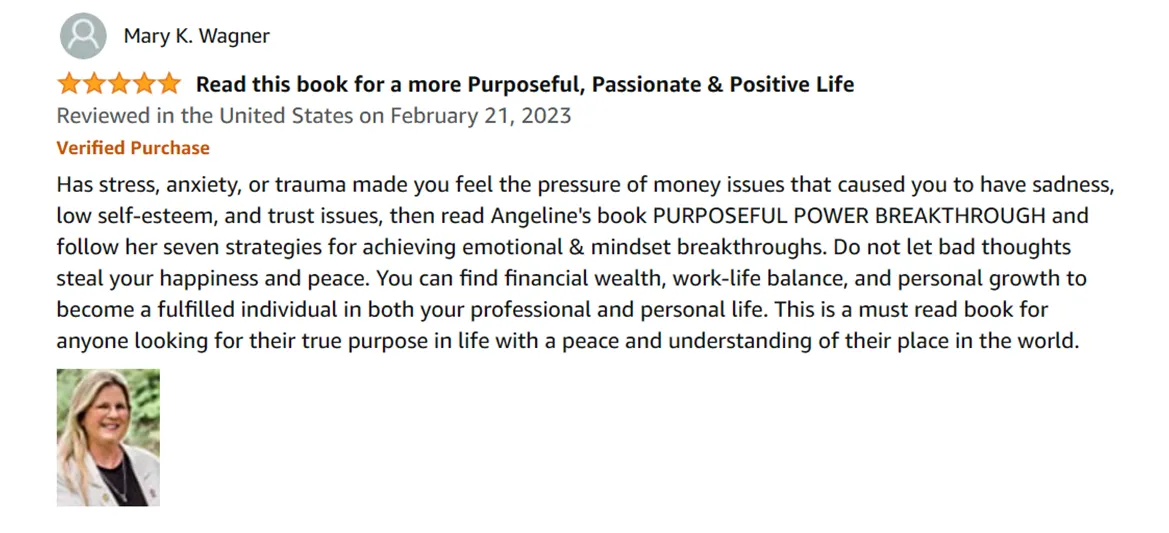 Mary K. Wagner

Read this book for a more Purposeful, Passionate & Positive Life

Reviewed in the United States on February 21, 2023

Verified Purchase

Has stress, anxiety, or trauma made you feel the pressure of money issues that caused you to have sadness, low self-esteem, and trust issues, then read Angeline's book PURPOSEFUL POWER BREAKTHROUGH and follow her seven strategies for achieving emotional & mindset breakthroughs. Do not let bad thoughts steal your happiness and peace. You can find financial wealth, work-life balance, and personal growth to become a fulfilled individual in both your professional and personal life. This is a must read book for anyone looking for their true purpose in life with a peace and understanding of their place in the world.